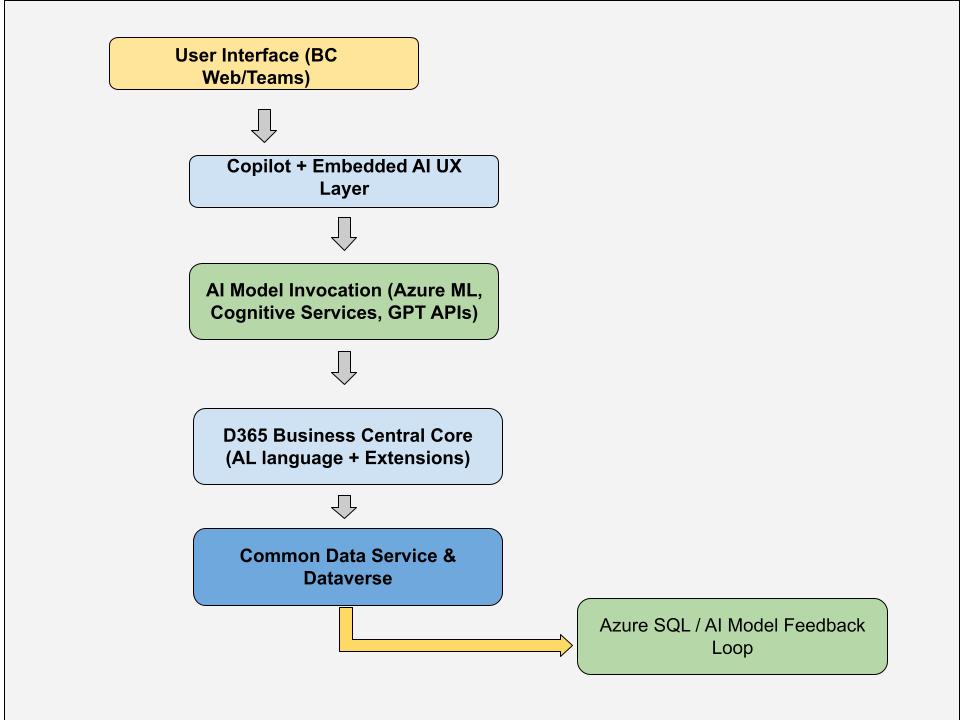 User Interface (BC Web/Teams)

Copilot + Embedded AI UX Layer

AI Model Invocation (Azure ML, Cognitive Services, GPT APIs)

D365 Business Central Core (AL language + Extensions)

Common Data Service & Dataverse

Azure SQL / AI Model Feedback Loop